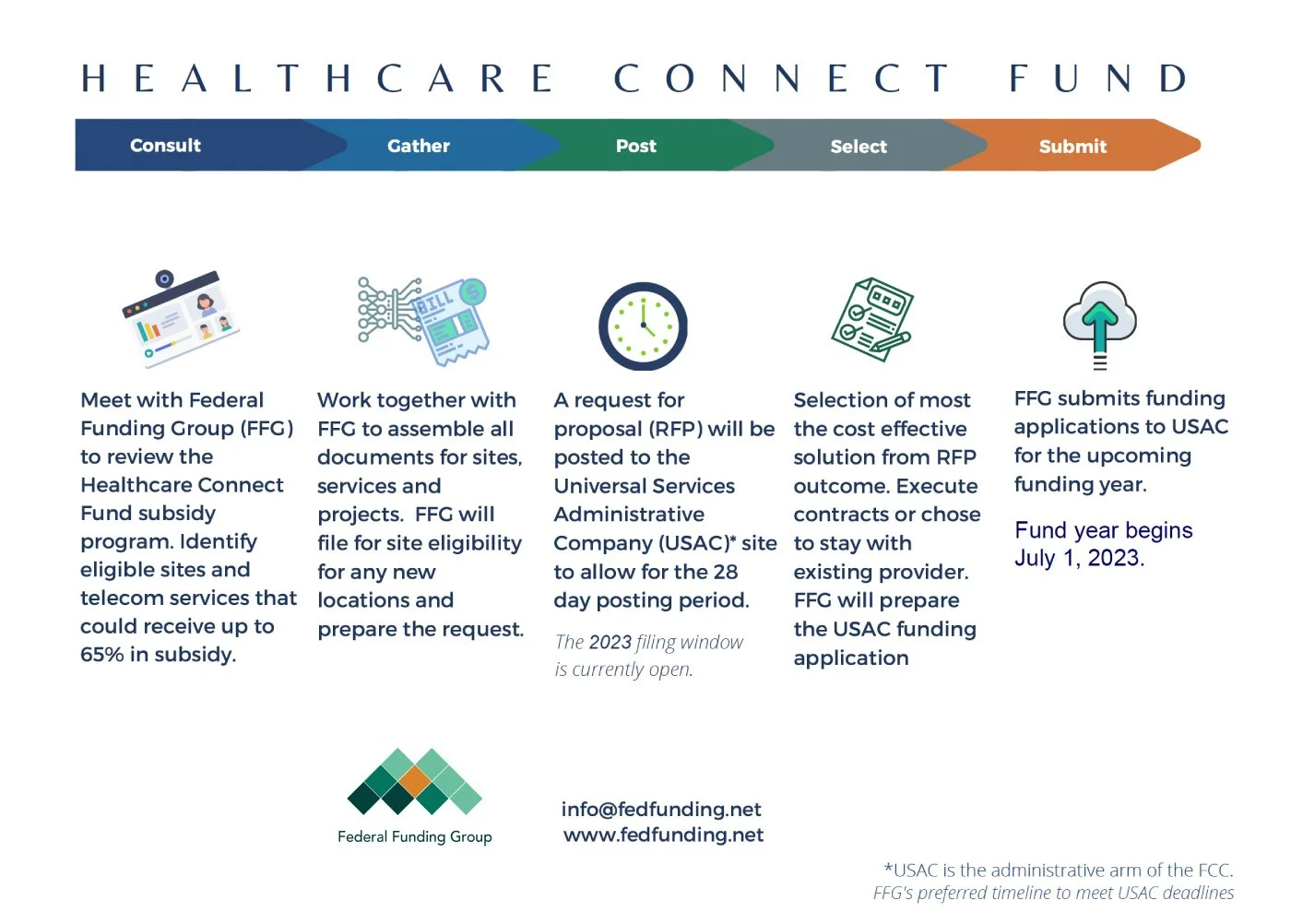 HEALTHCARE CONNECT FUND

Consult

Gather

Post

Select

Submit

BILL

Meet with Federal Funding Group (FFG) to review the Healthcare Connect Fund subsidy program. Identify eligible sites and telecom services that could receive up to 65% in subsidy.

Work together with FFG to assemble all documents for sites, services and projects. FFG will file for site eligibility for any new locations and prepare the request.

A request for proposal (RFP) will be posted to the Universal Services Administrative Company (USAC)* site to allow for the 28 day posting period.

The 2023 filing window is currently open.

Selection of most the cost effective solution from RFP outcome. Execute contracts or chose to stay with existing provider. FFG will prepare the USAC funding application

FFG submits funding applications to USAC for the upcoming funding year.

Fund year begins July 1, 2023.

Federal Funding Group

info@fedfunding.net
www.fedfunding.net

*USAC is the administrative arm of the FCC.
FFG's preferred timeline to meet USAC deadlines